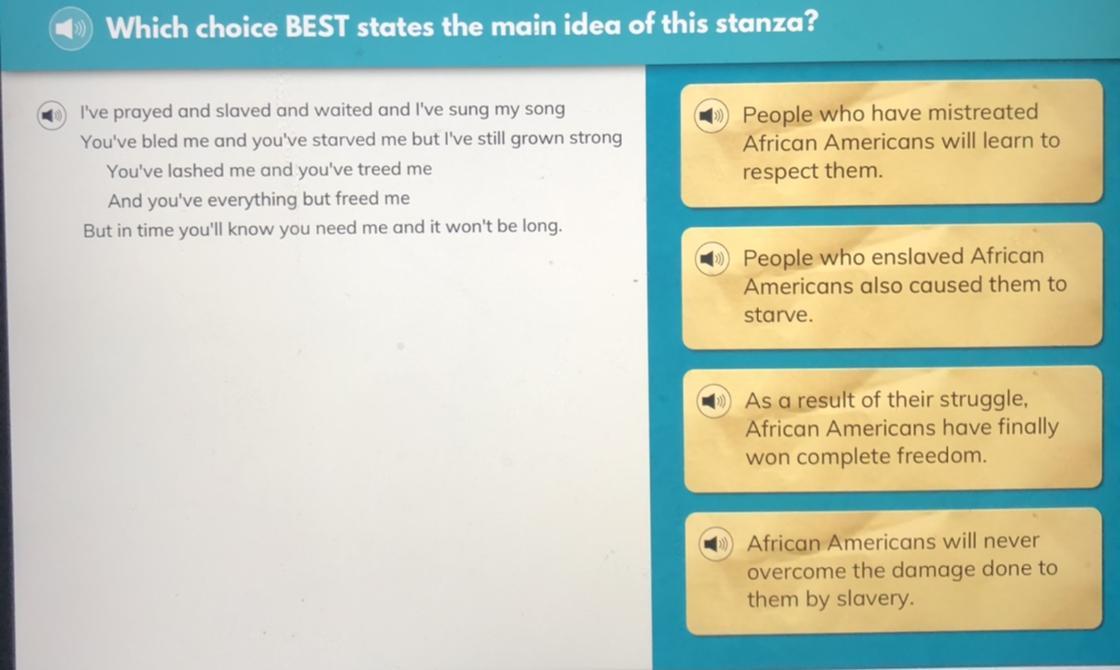 Which choice BEST states the main idea of this stanza?

I've prayed and slaved and waited and I've sung my song
You've bled me and you've starved me but I've still grown strong
You've lashed me and you've treed me
And you've everything but freed me
But in time you'll know you need me and it won't be long.

People who have mistreated African Americans will learn to respect them.

People who enslaved African Americans also caused them to starve.

As a result of their struggle, African Americans have finally won complete freedom.

African Americans will never overcome the damage done to them by slavery.